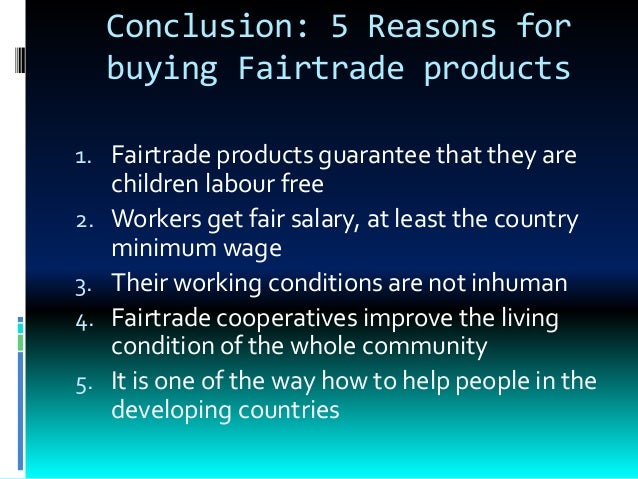 Conclusion: 5 Reasons for buying Fairtrade products

1. Fairtrade products guarantee that they are children labour free
2. Workers get fair salary, at least the country minimum wage
3. Their working conditions are not inhuman
4. Fairtrade cooperatives improve the living condition of the whole community
5. It is one of the way how to help people in the developing countries